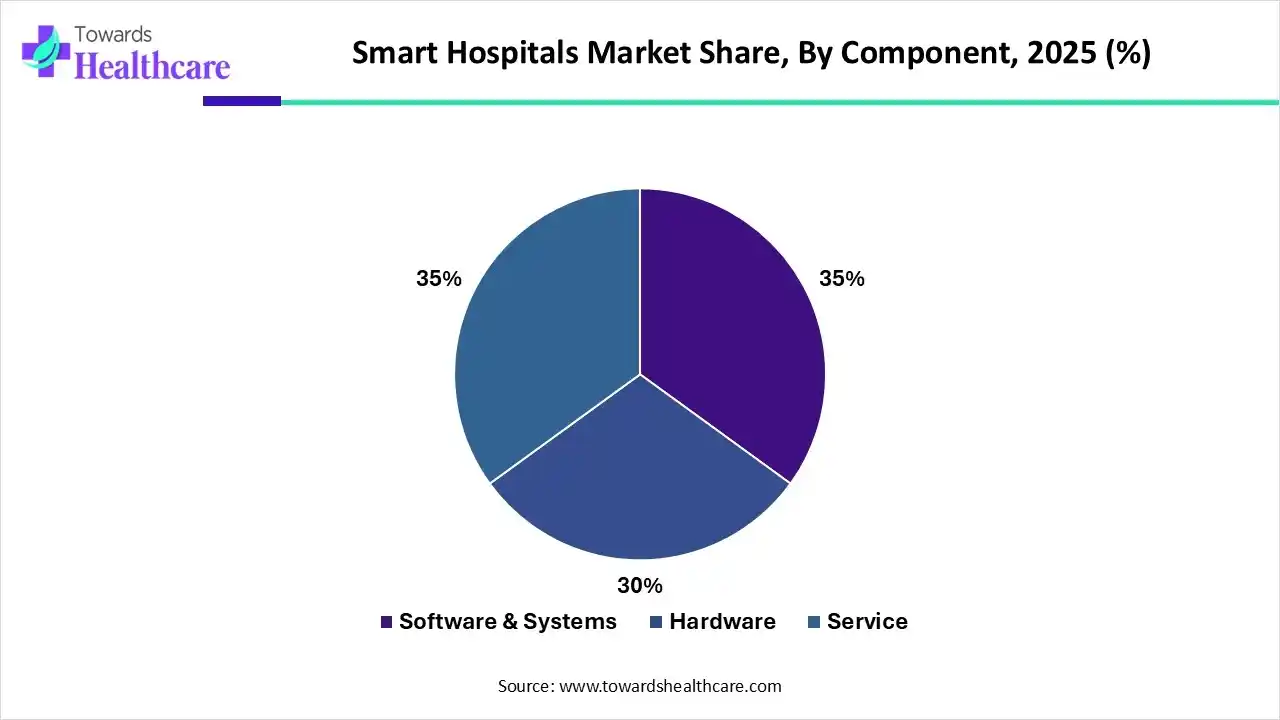 Towards Healthcare

Smart Hospitals Market Share, By Component, 2025 (%)

35%

35%

30%

Software & Systems Hardware Service

Source: www.towardshealthcare.com